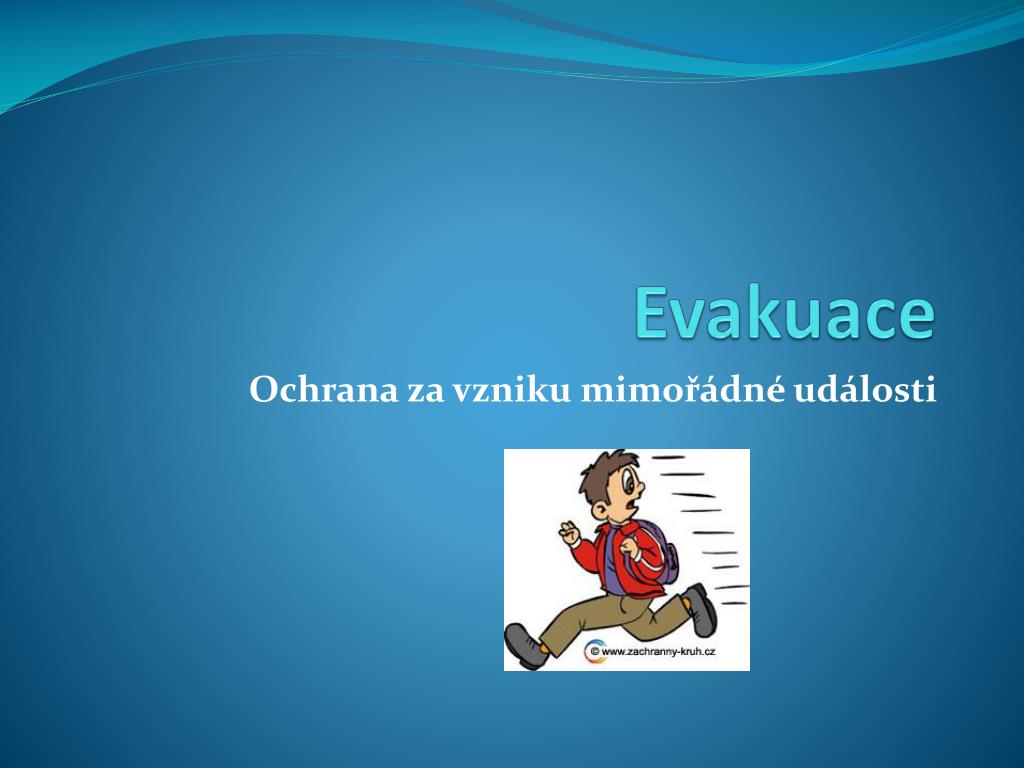 Evakuace

Ochrana za vzniku mimořádné události

© www.zachranny-kruh.cz